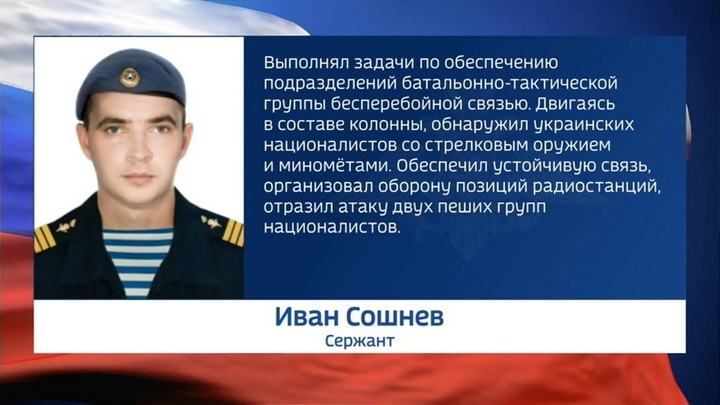 Выполнял задачи по обеспечению подразделений батальонно-тактической группы бесперебойной связью. Двигаясь в составе колонны, обнаружил украинских националистов со стрелковым оружием и миномётами. Обеспечил устойчивую связь, организовал оборону позиций радиостанций, отразил атаку двух пеших групп националистов.

Иван Сошнев
Сержант